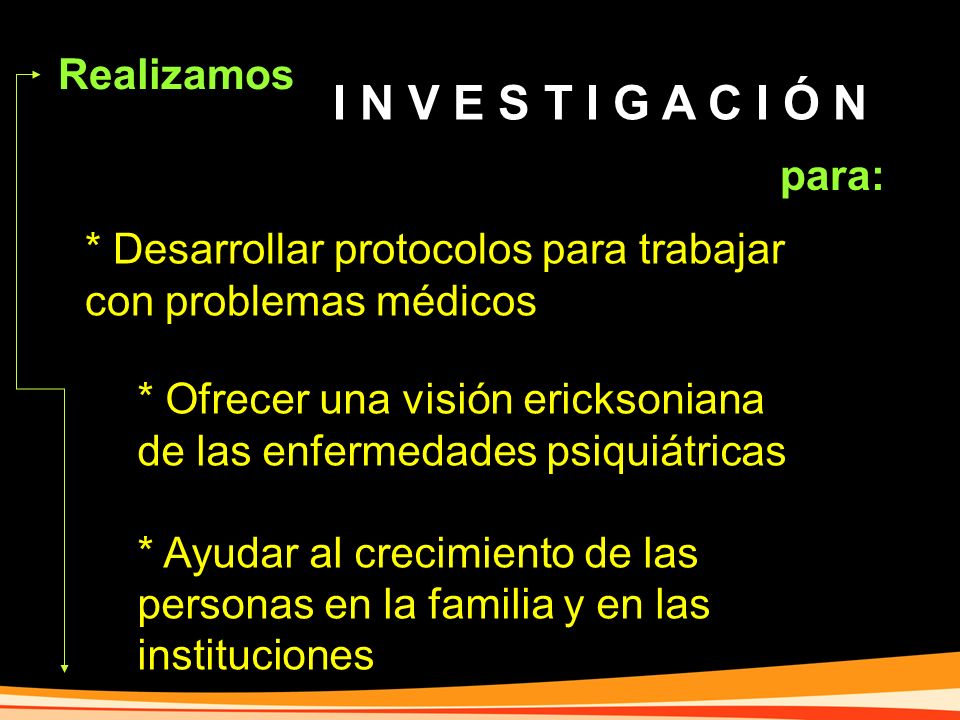 Realizamos

I N V E S T I G A C I Ó N

para:

* Desarrollar protocolos para trabajar con problemas médicos

* Ofrecer una visión ericksoniana de las enfermedades psiquiátricas

* Ayudar al crecimiento de las personas en la familia y en las instituciones